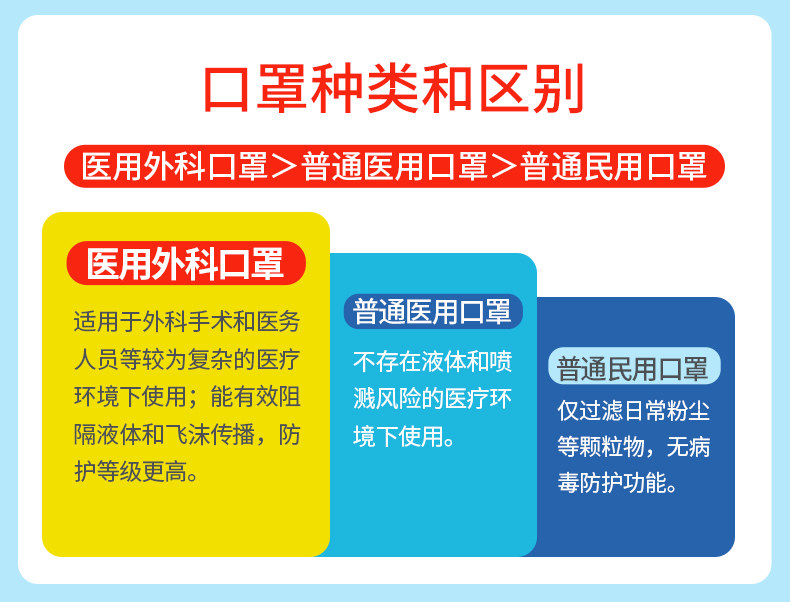 口罩种类和区别

医用外科口罩＞普通医用口罩＞普通民用口罩

医用外科口罩

适用于外科手术和医务人员等较为复杂的医疗环境下使用；能有效阻隔液体和飞沫传播，防护等级更高。

普通医用口罩

不存在液体和喷溅风险的医疗环境下使用。

普通民用口罩

仅过滤日常粉尘等颗粒物，无病毒防护功能。